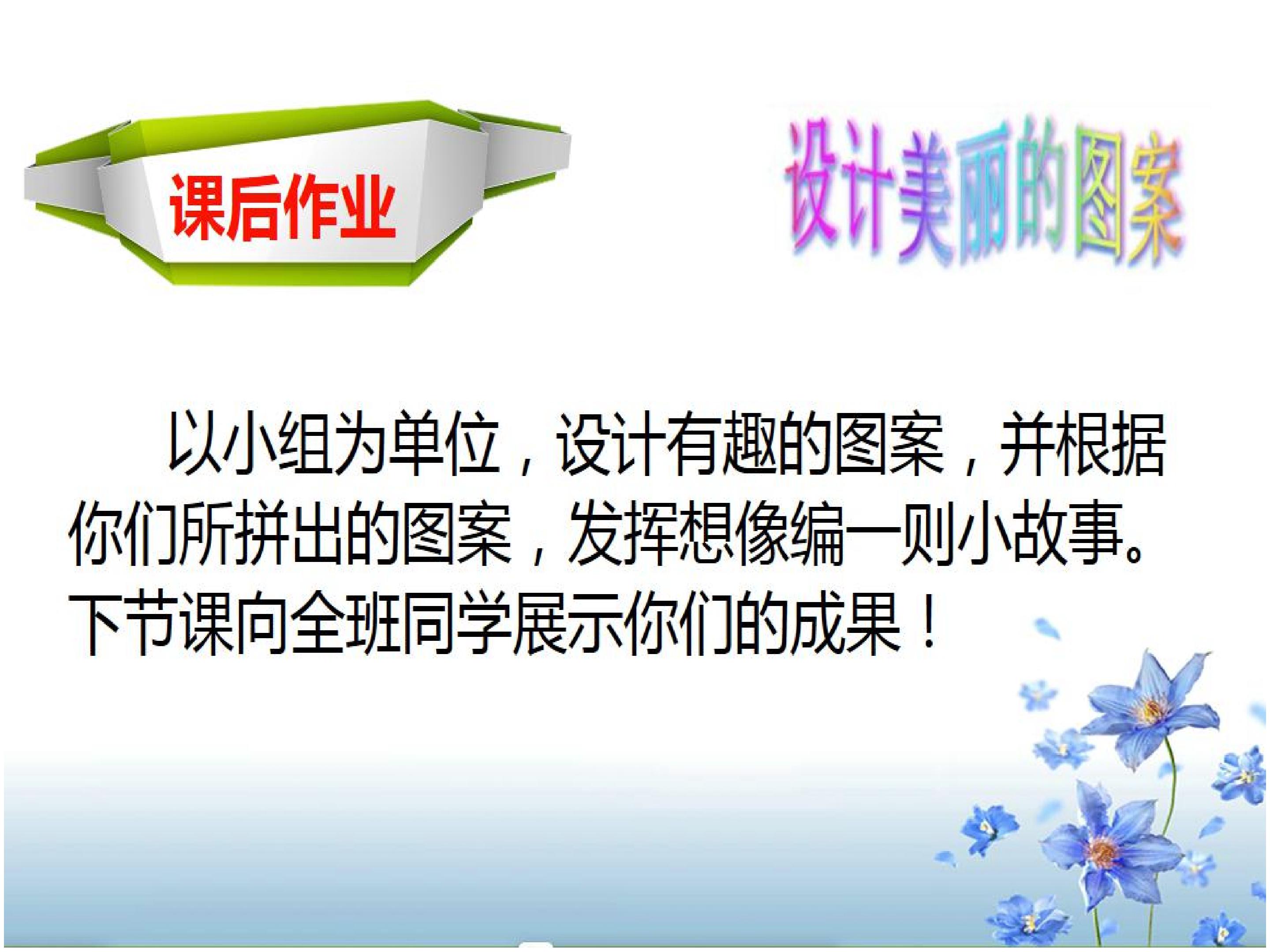 课后作业

设计美丽的图案

以小组为单位，设计有趣的图案，并根据你们所拼出的图案，发挥想像编一则小故事。下节课向全班同学展示你们的成果！